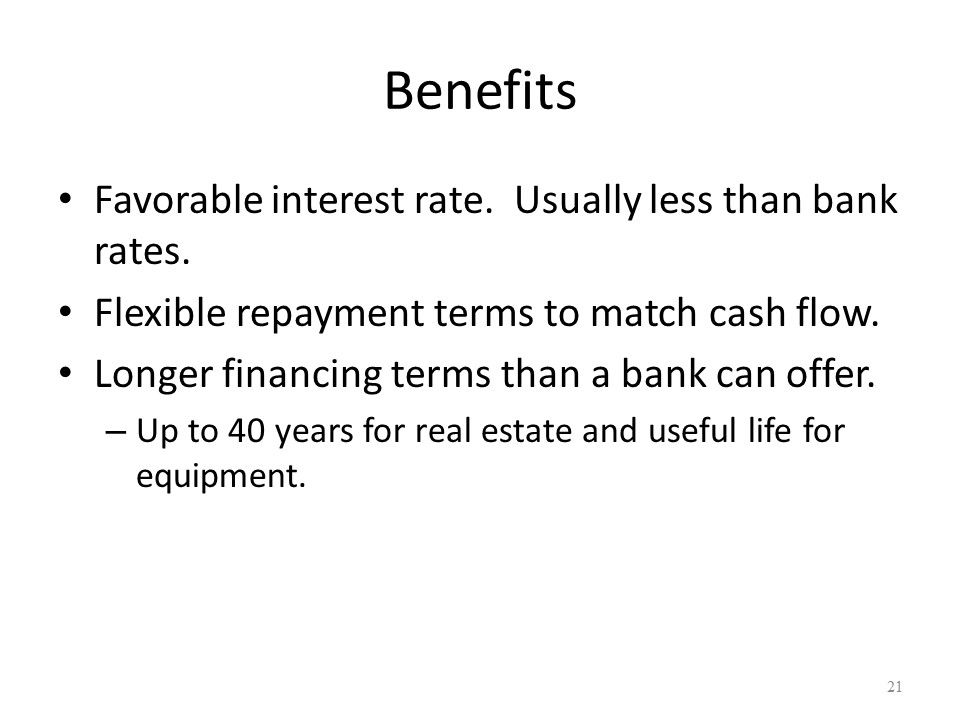 Benefits

• Favorable interest rate. Usually less than bank rates.
• Flexible repayment terms to match cash flow.
• Longer financing terms than a bank can offer.
– Up to 40 years for real estate and useful life for equipment.

21